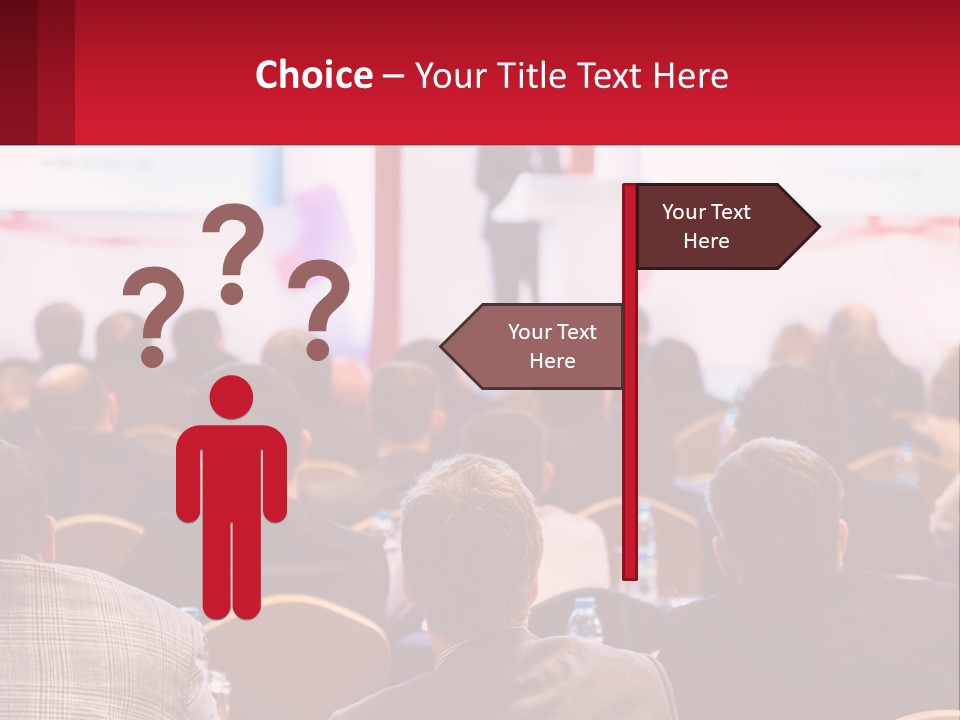 Choice – Your Title Text Here

? ? ?

Your Text Here

Your Text Here